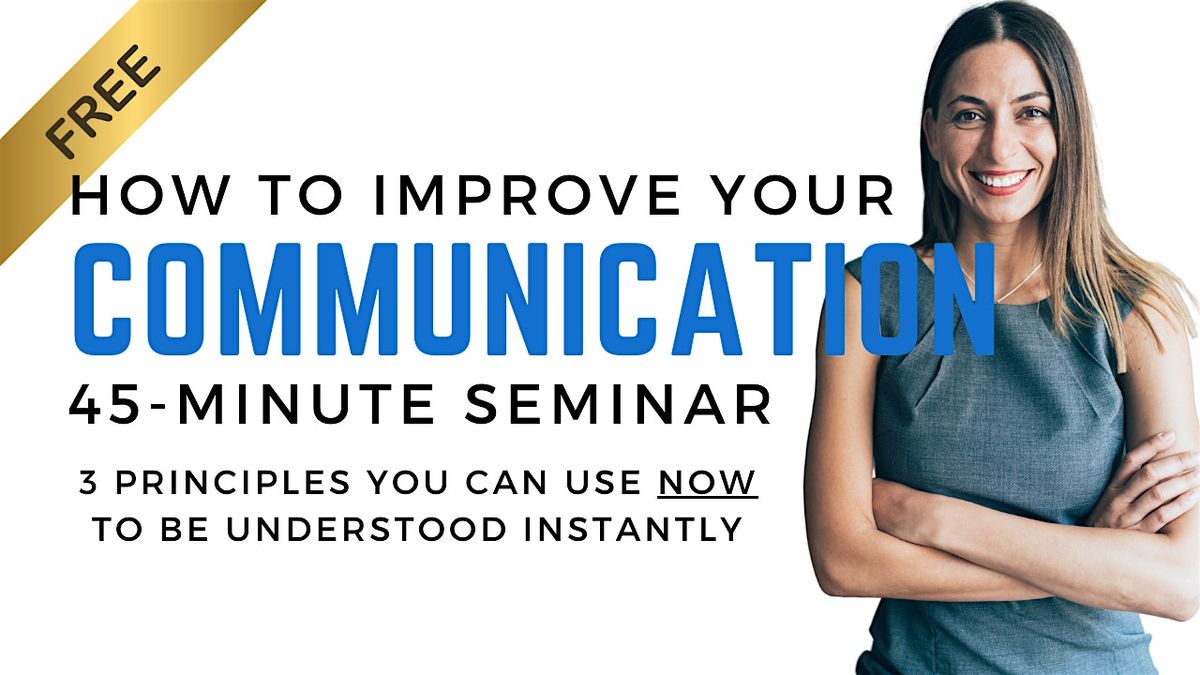 FREE

HOW TO IMPROVE YOUR
COMMUNICATION
45-MINUTE SEMINAR

3 PRINCIPLES YOU CAN USE NOW TO BE UNDERSTOOD INSTANTLY